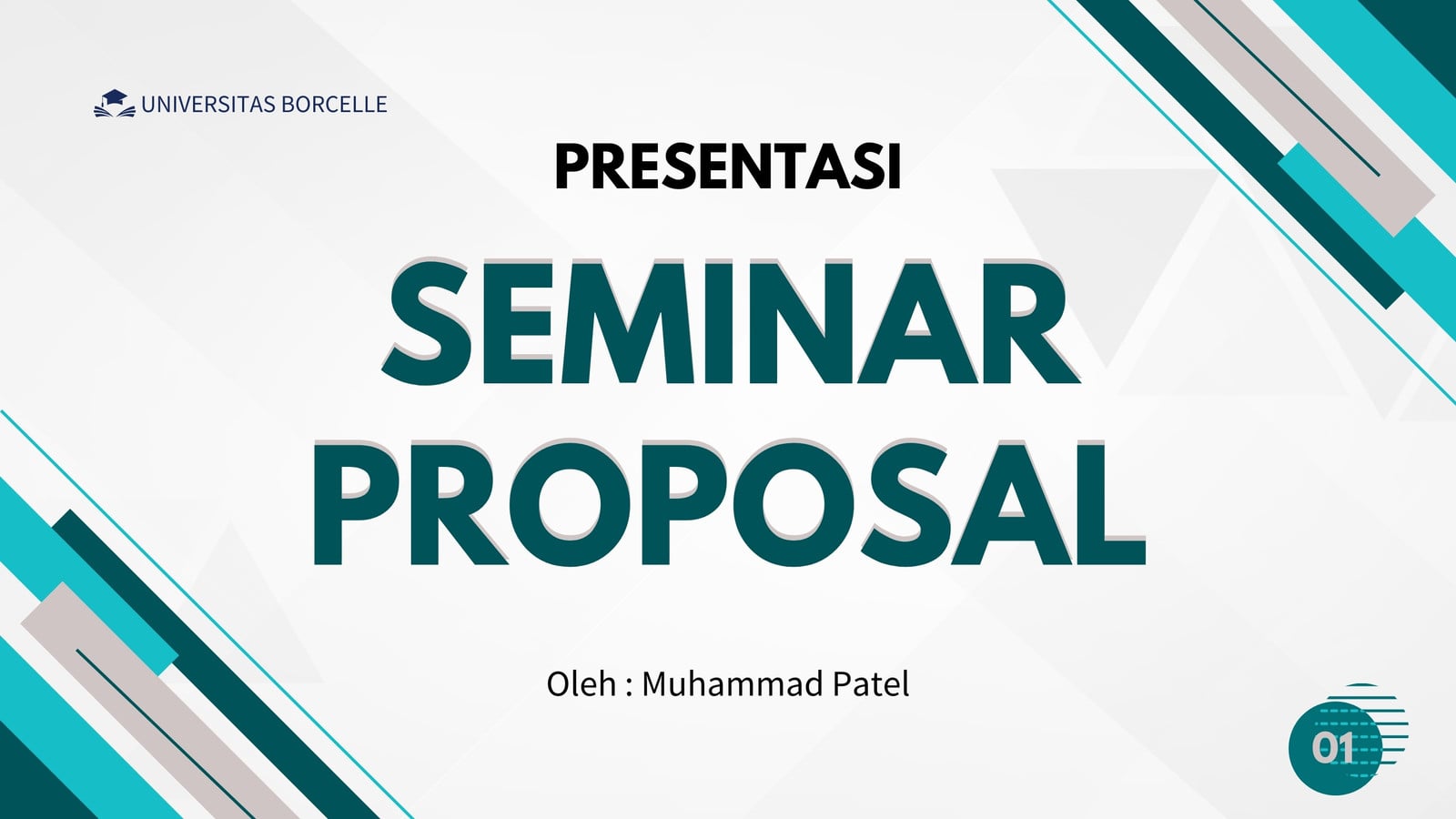 UNIVERSITAS BORCELLE

PRESENTASI

SEMINAR PROPOSAL

Oleh : Muhammad Patel

01